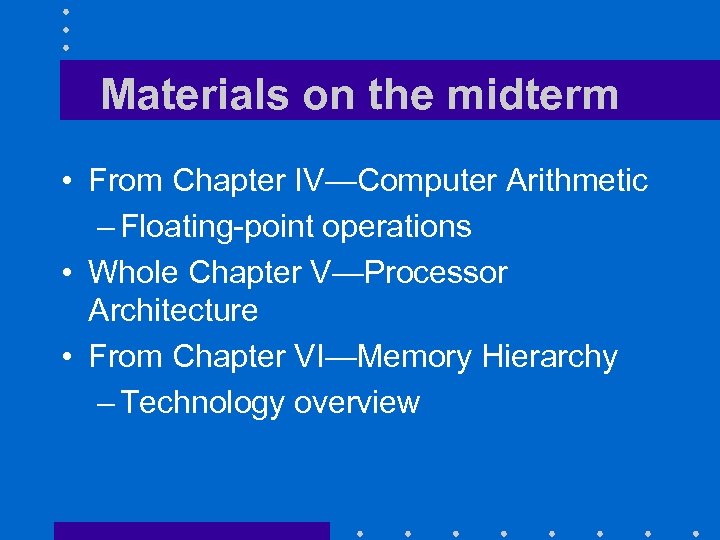 Materials on the midterm

• From Chapter IV—Computer Arithmetic
– Floating-point operations
• Whole Chapter V—Processor Architecture
• From Chapter VI—Memory Hierarchy
– Technology overview